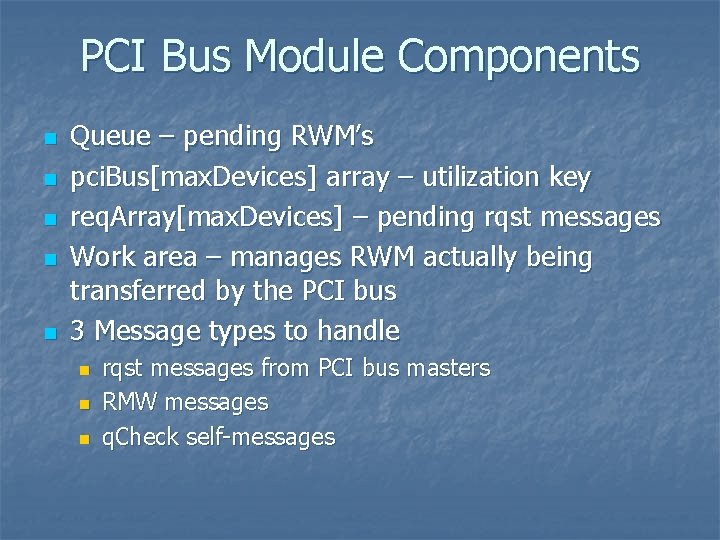 PCI Bus Module Components

- Queue – pending RWM's
- pciBus[maxDevices] array – utilization key
- reqArray[maxDevices] – pending rqst messages
- Work area – manages RWM actually being transferred by the PCI bus
- 3 Message types to handle
  - rqst messages from PCI bus masters
  - RMW messages
  - qCheck self-messages